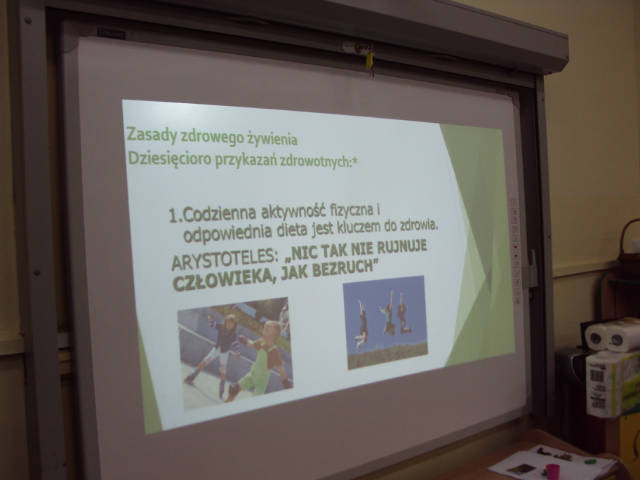 Zasady zdrowego żywienia
Dziesięcioro przykazań zdrowotnych:*

1.Codzienna aktywność fizyczna i odpowiednia dieta jest kluczem do zdrowia.

ARYSTOTELES: „NIC TAK NIE RUJNUJE CZŁOWIEKA, JAK BEZRUCH"